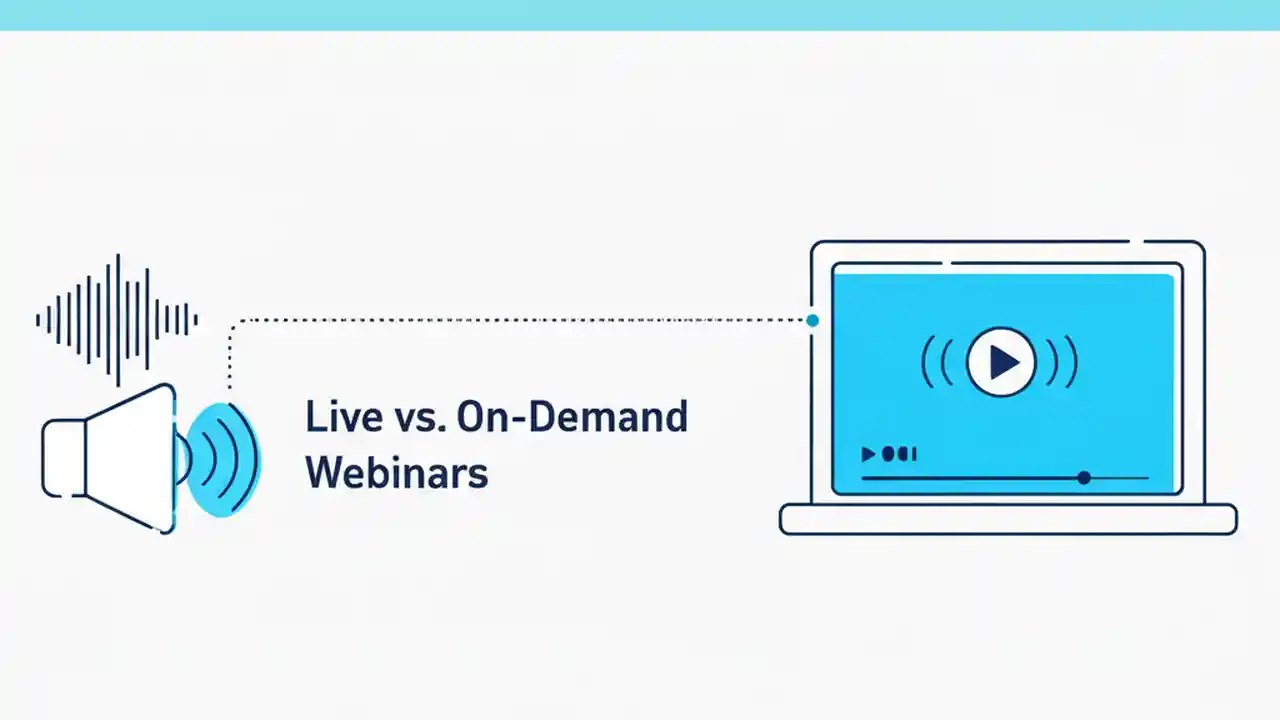 Live vs. On-Demand Webinars